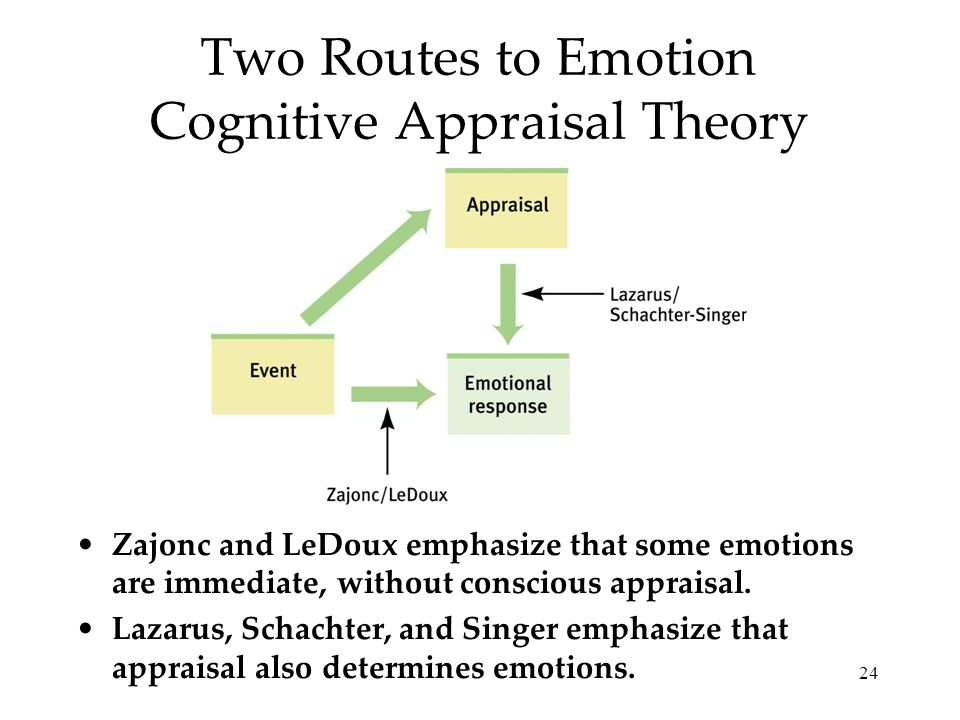 Two Routes to Emotion
Cognitive Appraisal Theory

Appraisal

Lazarus/
Schachter-Singer

Event

Emotional response

Zajonc/LeDoux

• Zajonc and LeDoux emphasize that some emotions are immediate, without conscious appraisal.
• Lazarus, Schachter, and Singer emphasize that appraisal also determines emotions.

24